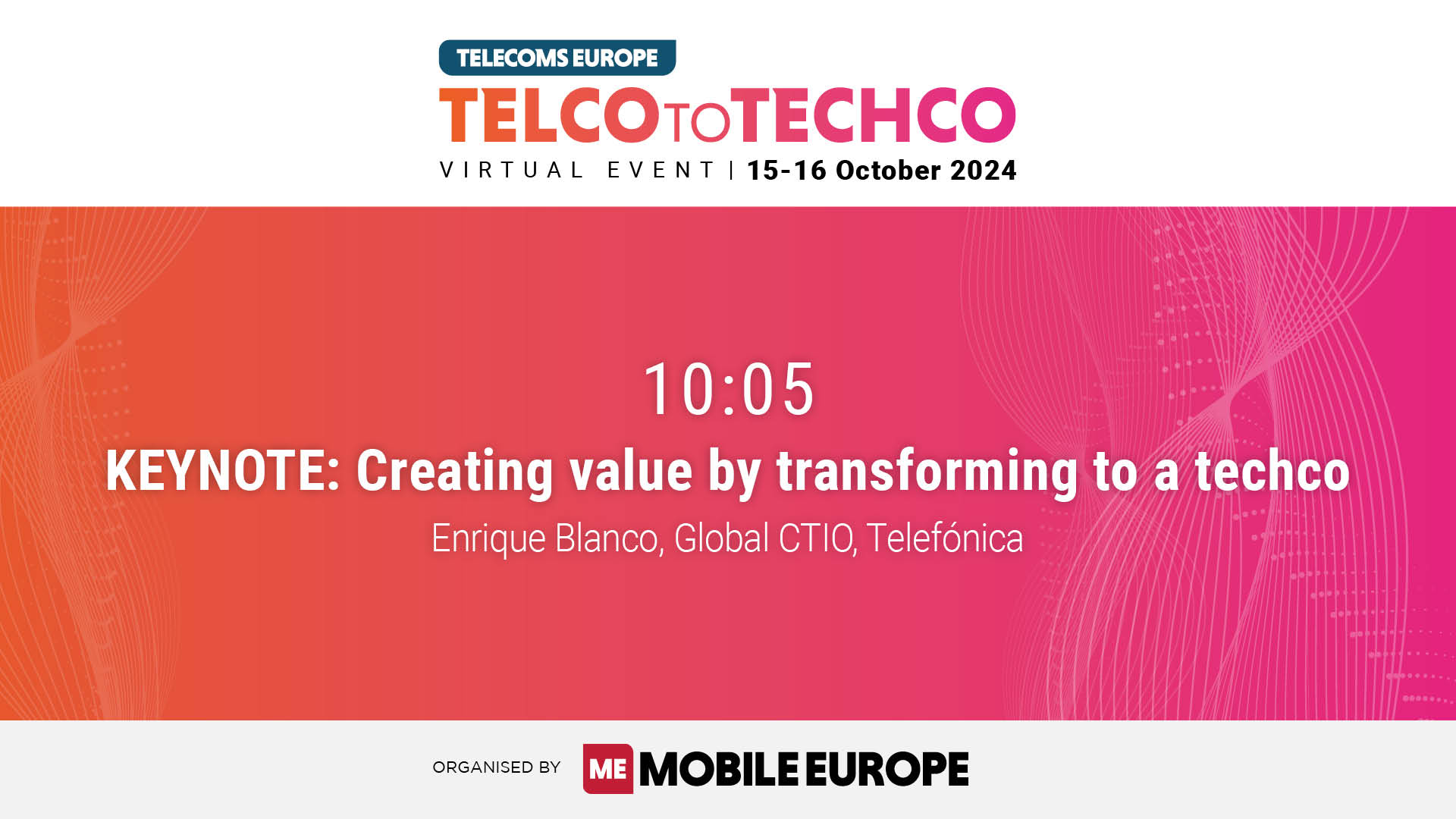 TELECOMS EUROPE
TELCO TO TECHCO
VIRTUAL EVENT | 15-16 October 2024

10:05

KEYNOTE: Creating value by transforming to a techco

Enrique Blanco, Global CTIO, Telefónica

ORGANISED BY ME MOBILE EUROPE